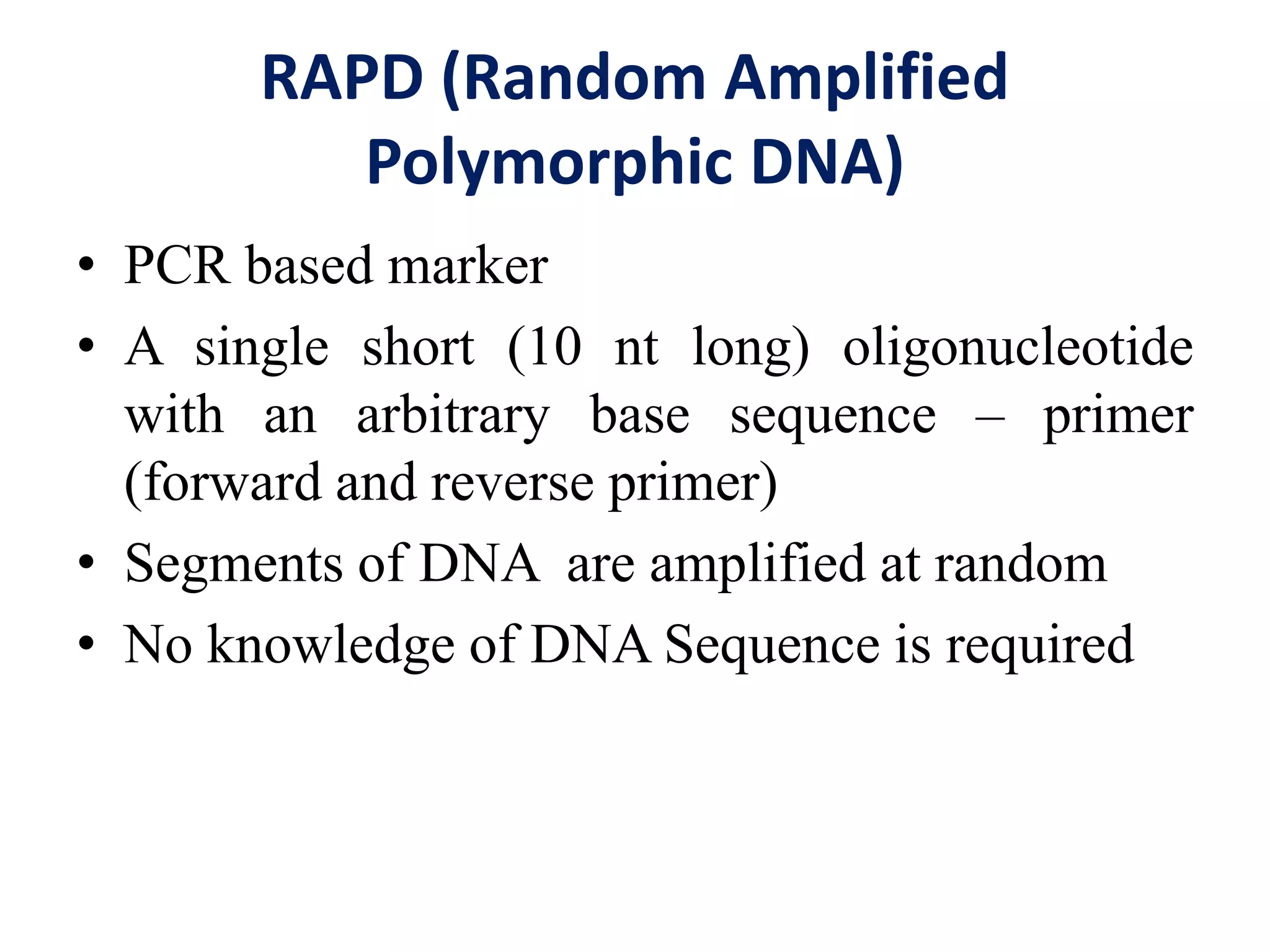 RAPD (Random Amplified Polymorphic DNA)

• PCR based marker
• A single short (10 nt long) oligonucleotide with an arbitrary base sequence – primer (forward and reverse primer)
• Segments of DNA are amplified at random
• No knowledge of DNA Sequence is required